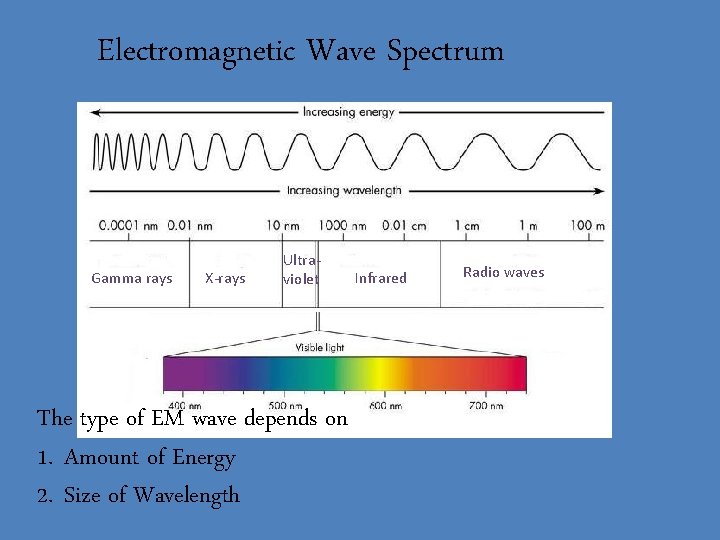 Electromagnetic Wave Spectrum

Increasing energy

Increasing wavelength

0.0001 nm 0.01 nm 10 nm 1000 nm 0.01 cm 1 cm 1 m 100 m

Gamma rays X-rays Ultra-violet Infrared Radio waves

Visible light

400 nm 500 nm 600 nm 700 nm

The type of EM wave depends on

1. Amount of Energy

2. Size of Wavelength